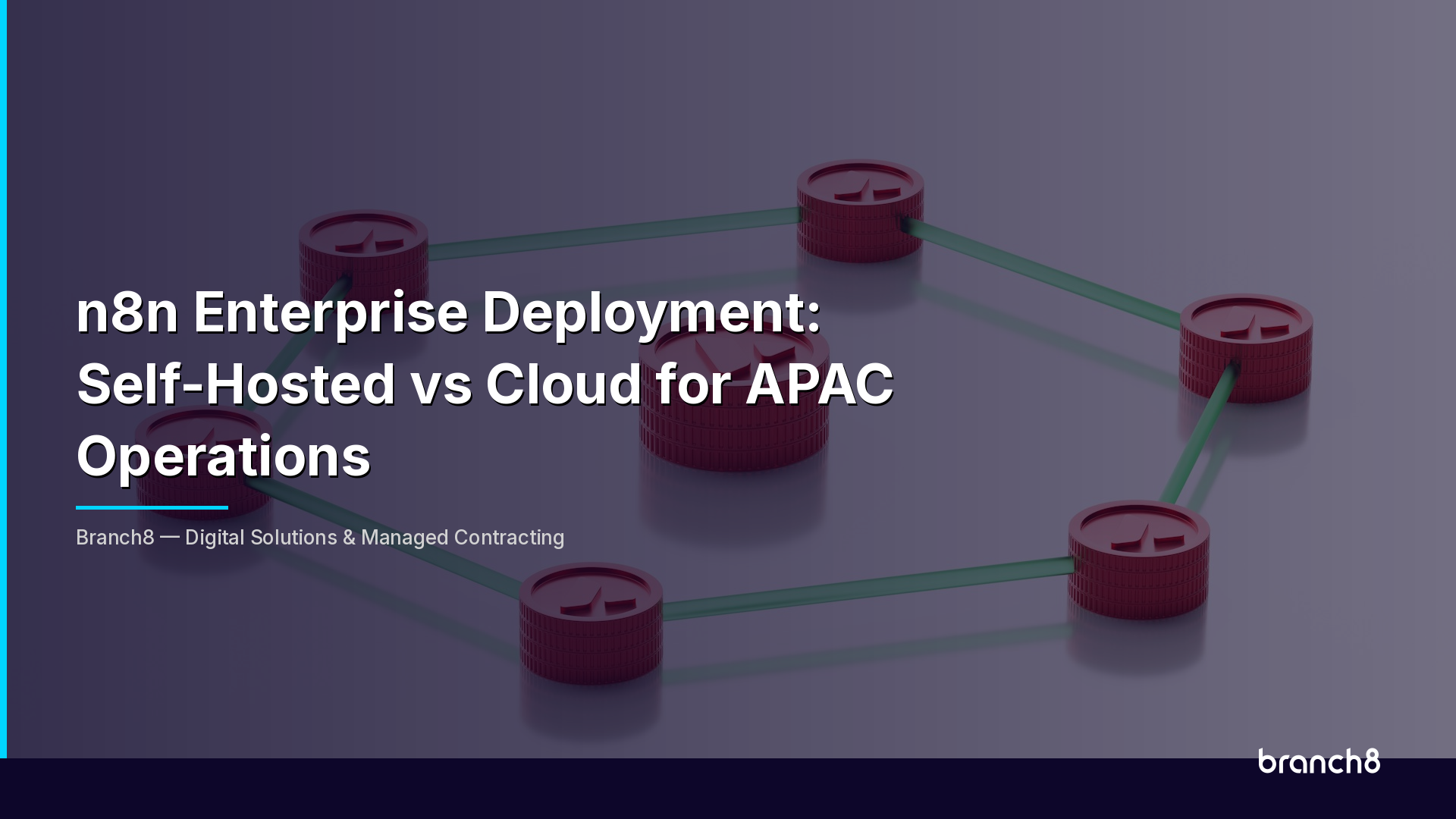 n8n Enterprise Deployment: Self-Hosted vs Cloud for APAC Operations

Branch8 — Digital Solutions & Managed Contracting

branch8